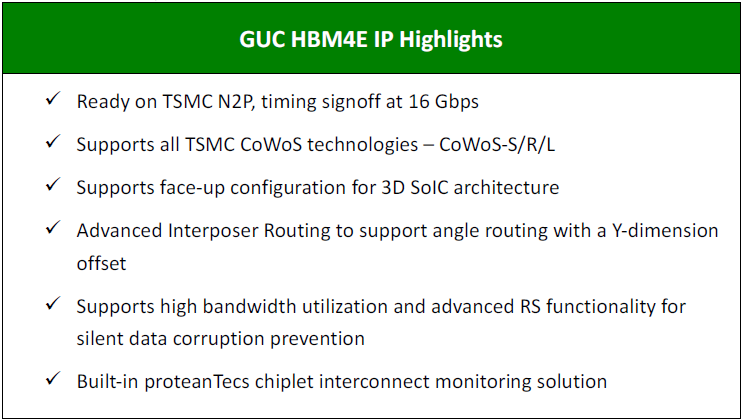 GUC HBM4E IP Highlights

✓ Ready on TSMC N2P, timing signoff at 16 Gbps

✓ Supports all TSMC CoWoS technologies – CoWoS-S/R/L

✓ Supports face-up configuration for 3D SoIC architecture

✓ Advanced Interposer Routing to support angle routing with a Y-dimension offset

✓ Supports high bandwidth utilization and advanced RS functionality for silent data corruption prevention

✓ Built-in proteanTecs chiplet interconnect monitoring solution